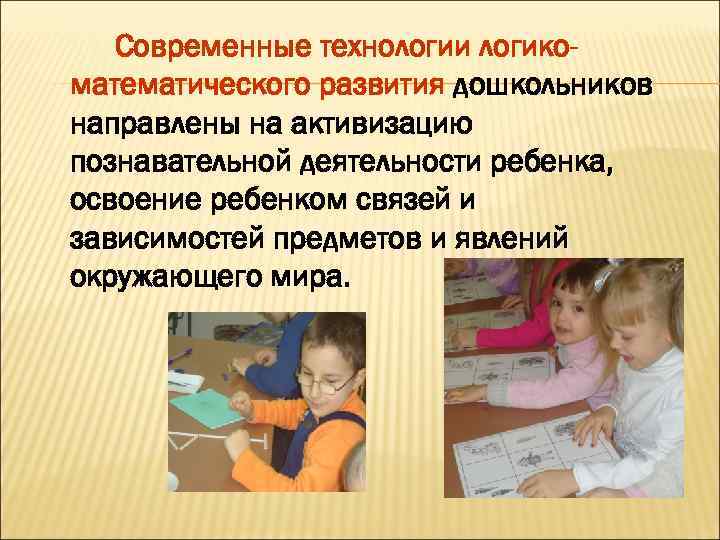 Современные технологии логико-математического развития дошкольников направлены на активизацию познавательной деятельности ребенка, освоение ребенком связей и зависимостей предметов и явлений окружающего мира.